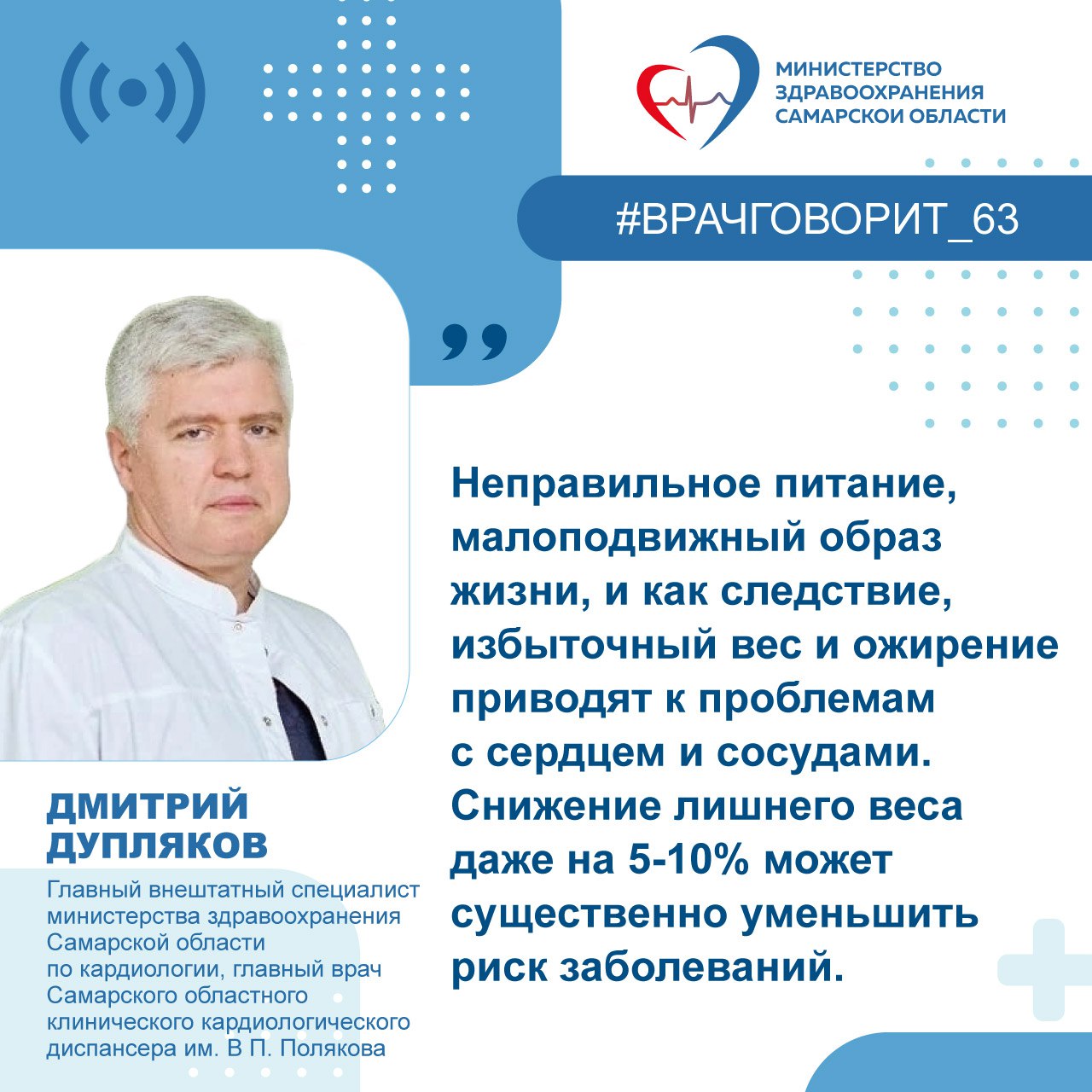 МИНИСТЕРСТВО ЗДРАВООХРАНЕНИЯ САМАРСКОЙ ОБЛАСТИ

#ВРАЧГОВОРИТ_63

Неправильное питание, малоподвижный образ жизни, и как следствие, избыточный вес и ожирение приводят к проблемам с сердцем и сосудами. Снижение лишнего веса даже на 5-10% может существенно уменьшить риск заболеваний.

ДМИТРИЙ ДУПЛЯКОВ

Главный внештатный специалист министерства здравоохранения Самарской области по кардиологии, главный врач Самарского областного клинического кардиологического диспансера им. В П. Полякова